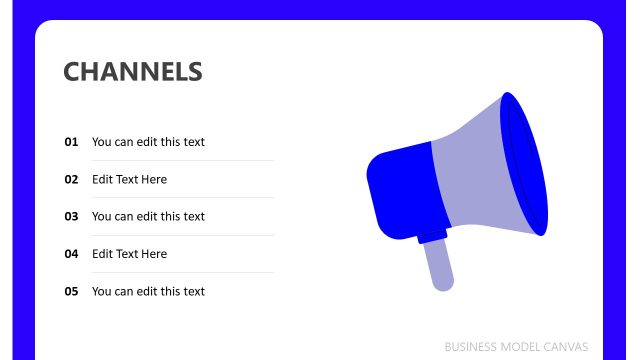 CHANNELS

01 You can edit this text

02 Edit Text Here

03 You can edit this text

04 Edit Text Here

05 You can edit this text

BUSINESS MODEL CANVAS